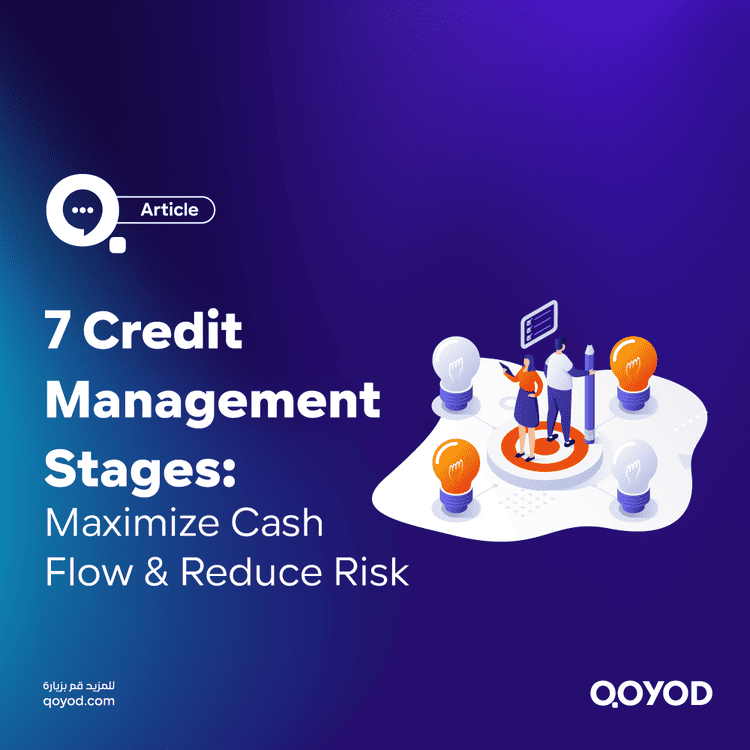 Article

7 Credit Management Stages: Maximize Cash Flow & Reduce Risk

للمزيد قم بزيارة
qoyod.com

QOYOD